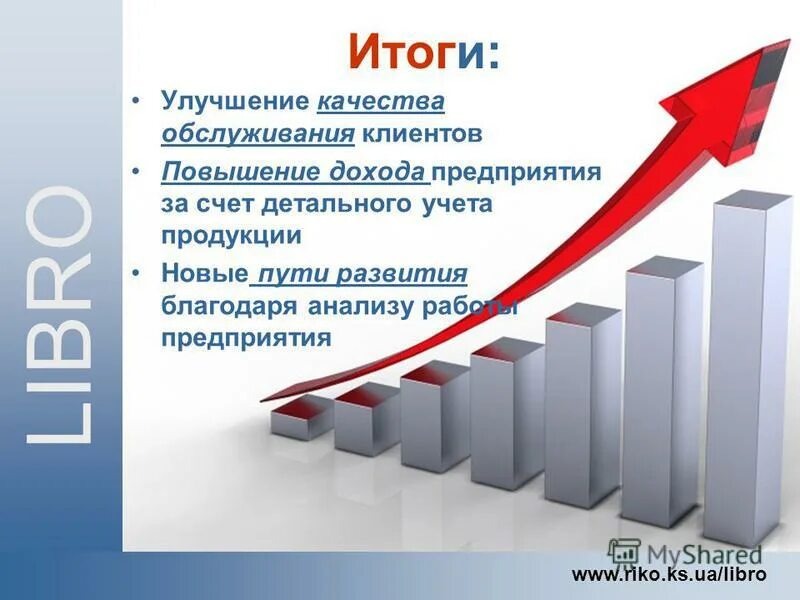 LIBRO

Итоги:

• Улучшение качества обслуживания клиентов

• Повышение дохода предприятия за счет детального учета продукции

• Новые пути развития благодаря анализу работы предприятия

MyShared

www.riko.ks.ua/libro